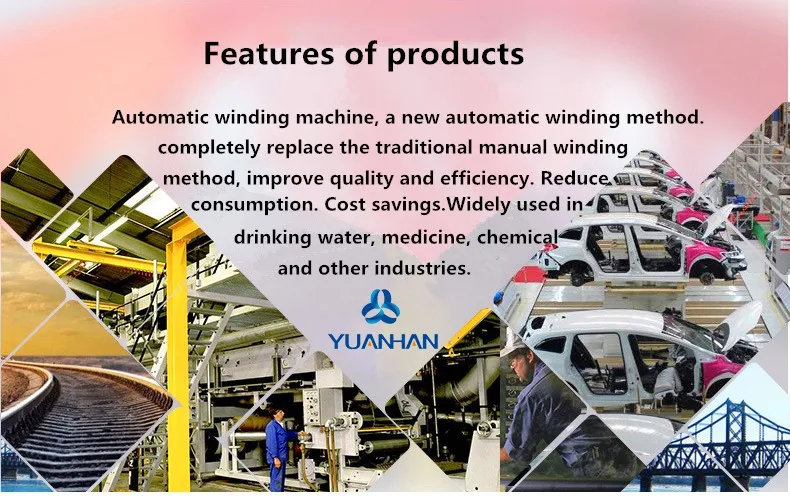 Features of products

Automatic winding machine, a new automatic winding method. completely replace the traditional manual winding method, improve quality and efficiency. Reduce consumption. Cost savings.Widely used in drinking water, medicine, chemical and other industries.

YUANHAN